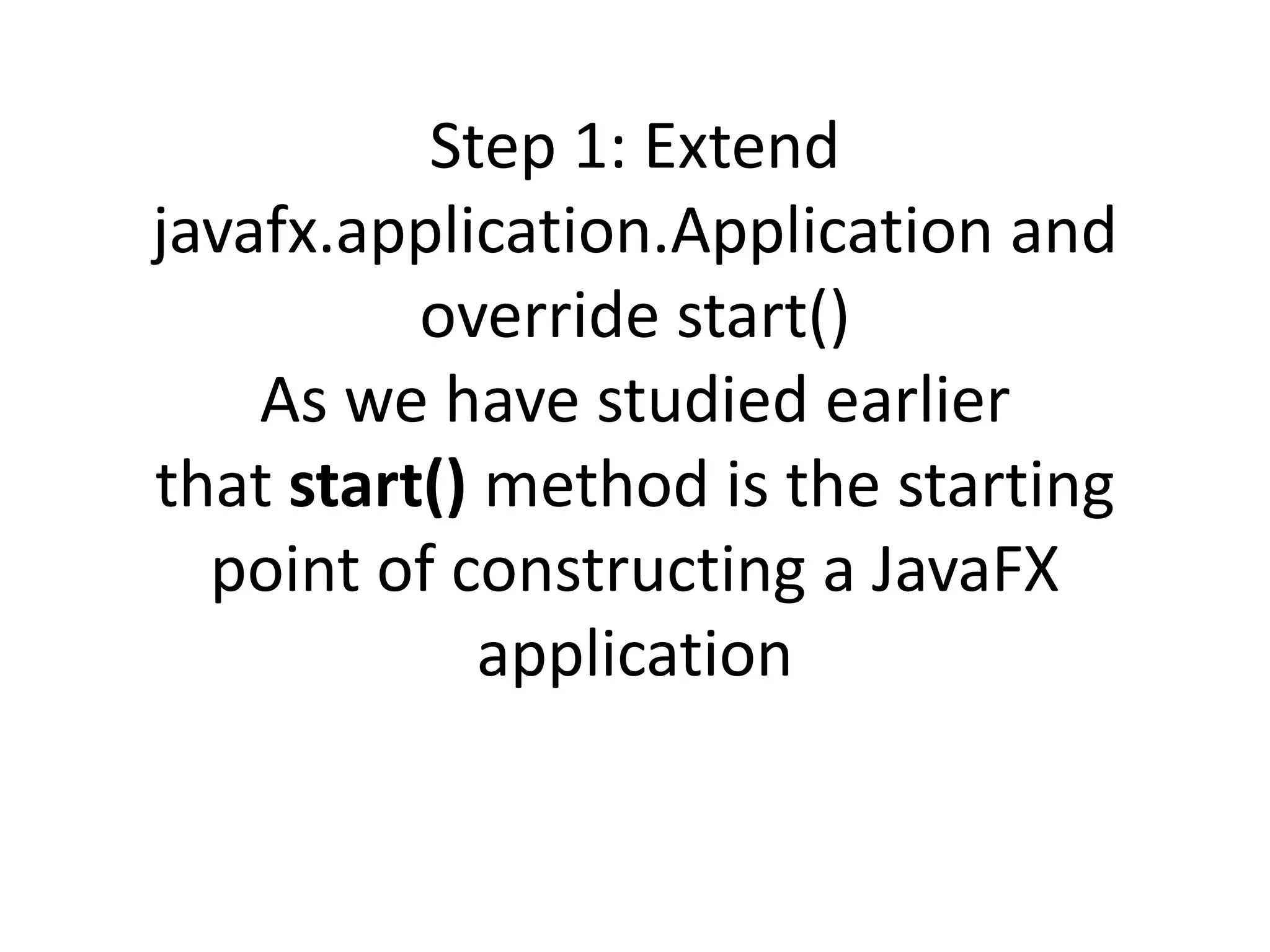 Step 1: Extend javafx.application.Application and override start()

As we have studied earlier that start() method is the starting point of constructing a JavaFX application